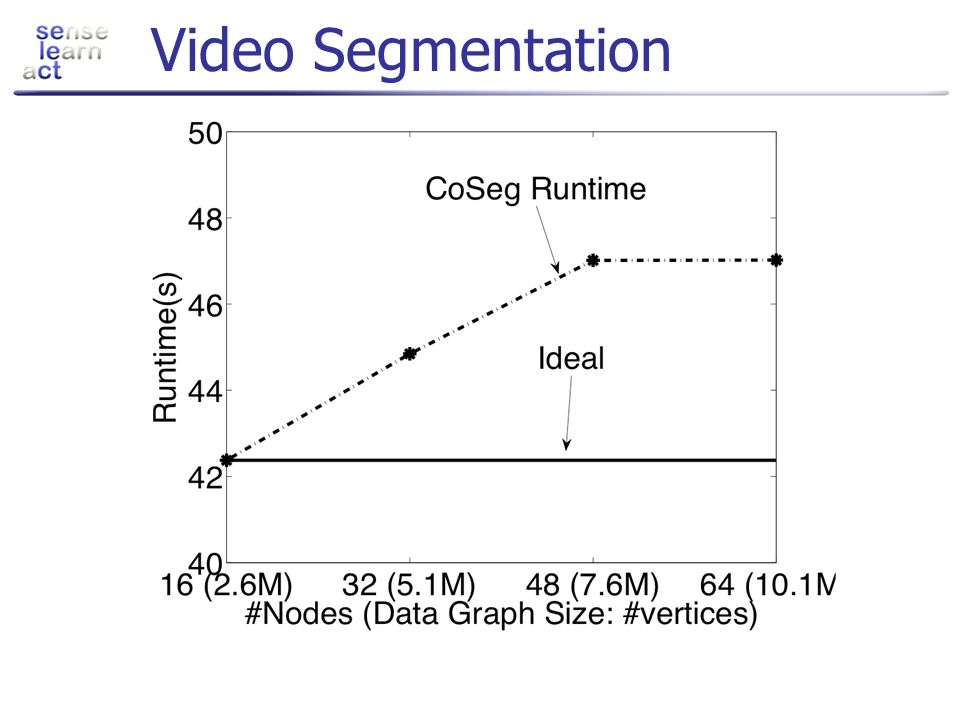 sense
learn
act

Video Segmentation

50
48
46
44
42
40

Runtime(s)

CoSeg Runtime

Ideal

16 (2.6M) 32 (5.1M) 48 (7.6M) 64 (10.1M

#Nodes (Data Graph Size: #vertices)